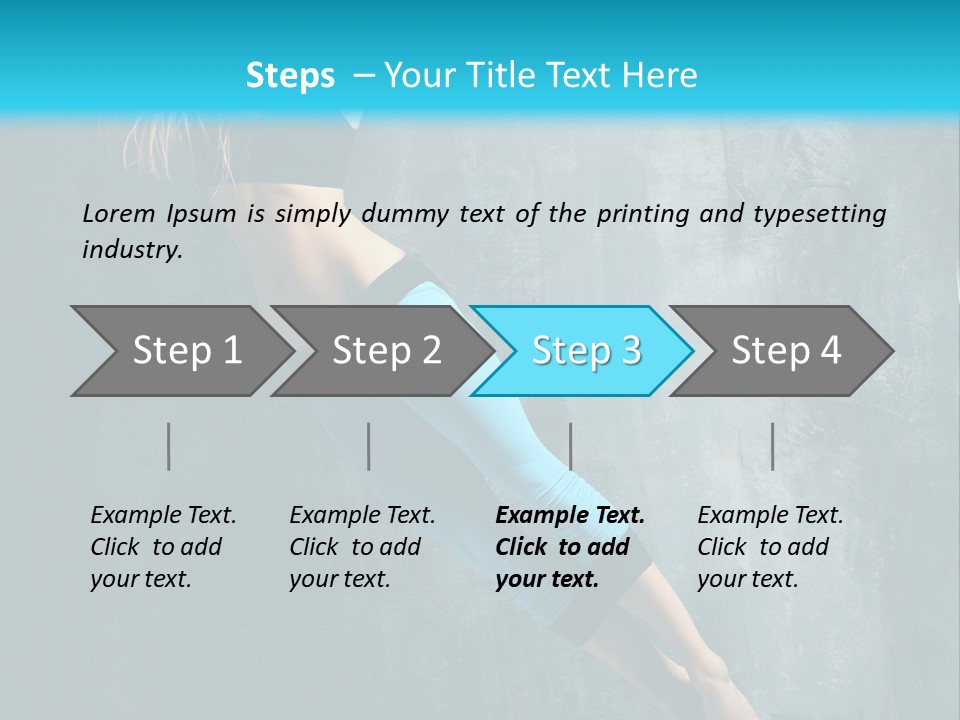 Steps – Your Title Text Here

Lorem Ipsum is simply dummy text of the printing and typesetting industry.

Step 1

Step 2

Step 3

Step 4

Example Text. Click to add your text.

Example Text. Click to add your text.

Example Text. Click to add your text.

Example Text. Click to add your text.